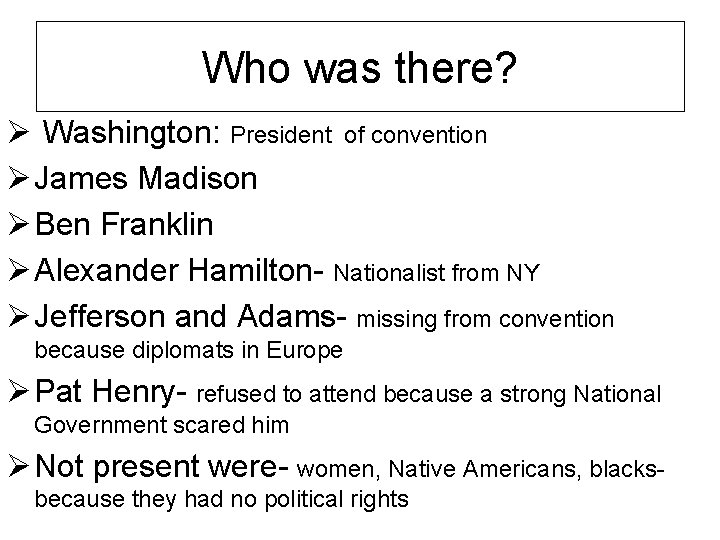 Who was there?

➢ Washington: President of convention

➢ James Madison

➢ Ben Franklin

➢ Alexander Hamilton- Nationalist from NY

➢ Jefferson and Adams- missing from convention because diplomats in Europe

➢ Pat Henry- refused to attend because a strong National Government scared him

➢ Not present were- women, Native Americans, blacks- because they had no political rights